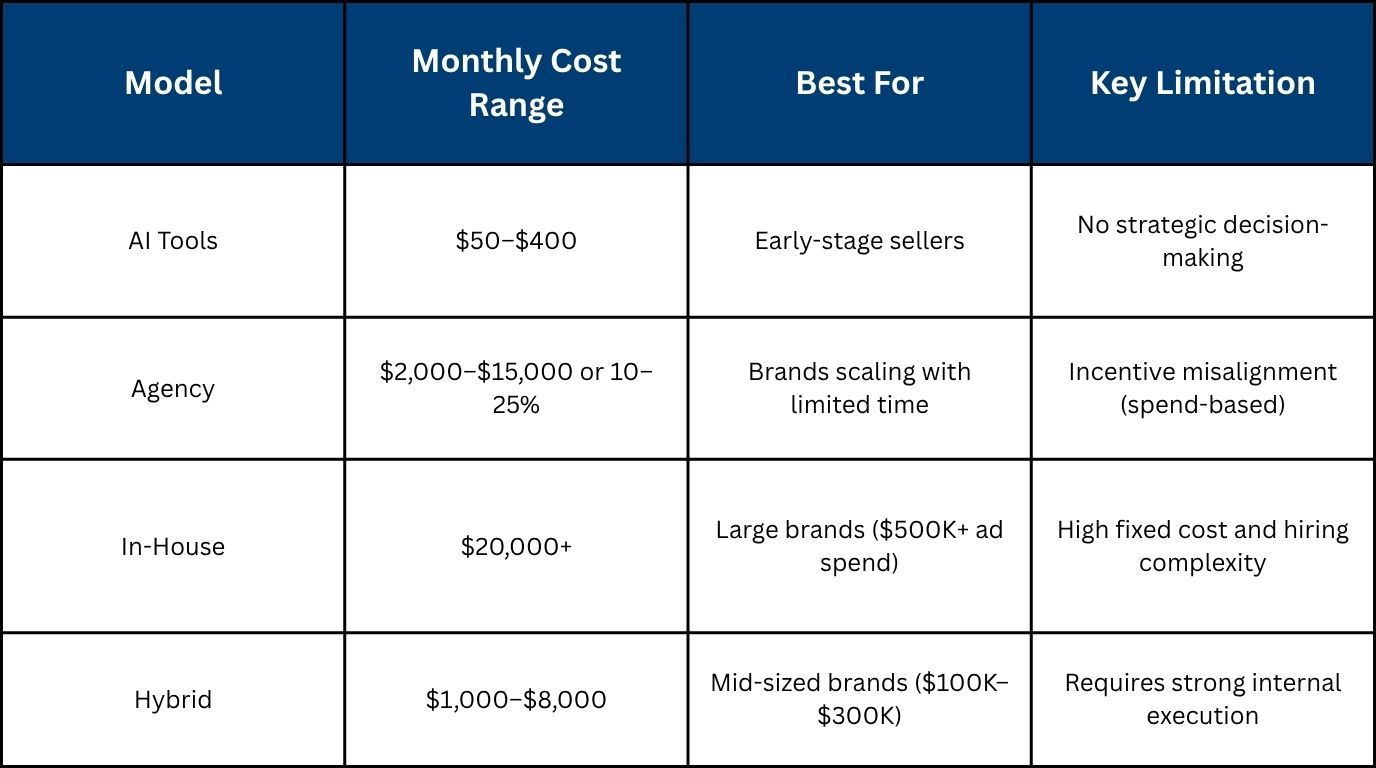 | Model | Monthly Cost Range | Best For | Key Limitation |
|---|---|---|---|
| AI Tools | \$50–\$400 | Early-stage sellers | No strategic decision-making |
| Agency | \$2,000–\$15,000 or 10–25% | Brands scaling with limited time | Incentive misalignment (spend-based) |
| In-House | \$20,000+ | Large brands (\$500K+ ad spend) | High fixed cost and hiring complexity |
| Hybrid | \$1,000–\$8,000 | Mid-sized brands (\$100K–\$300K) | Requires strong internal execution |